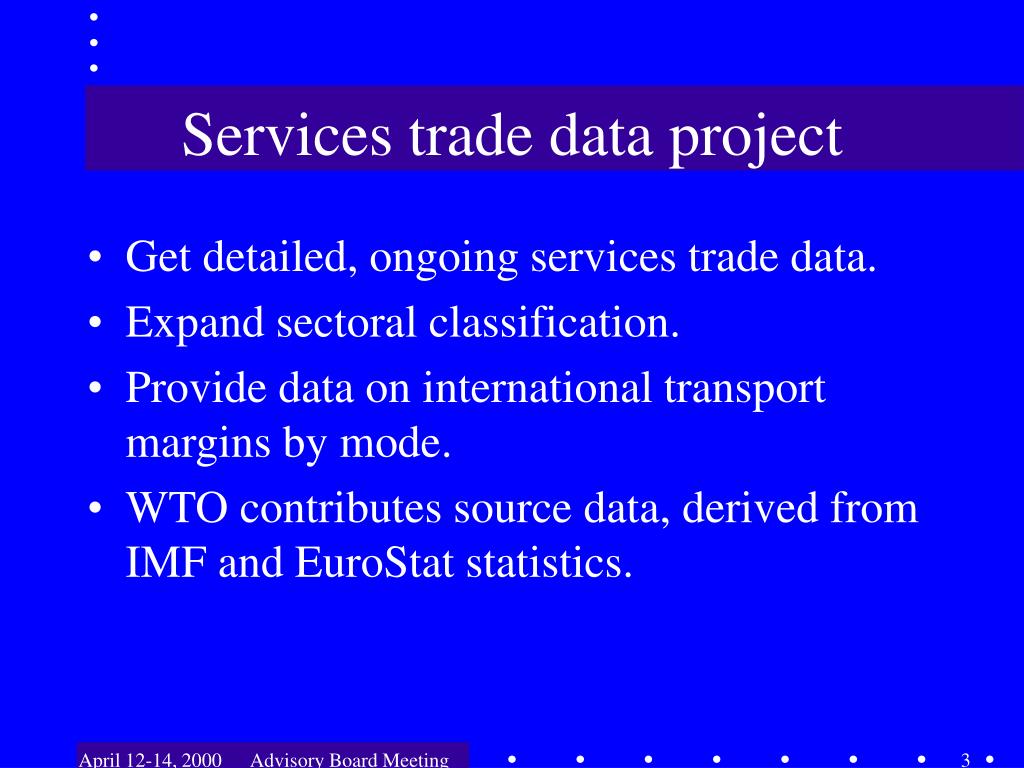 Services trade data project

• Get detailed, ongoing services trade data.
• Expand sectoral classification.
• Provide data on international transport margins by mode.
• WTO contributes source data, derived from IMF and EuroStat statistics.

April 12-14, 2000 Advisory Board Meeting 3